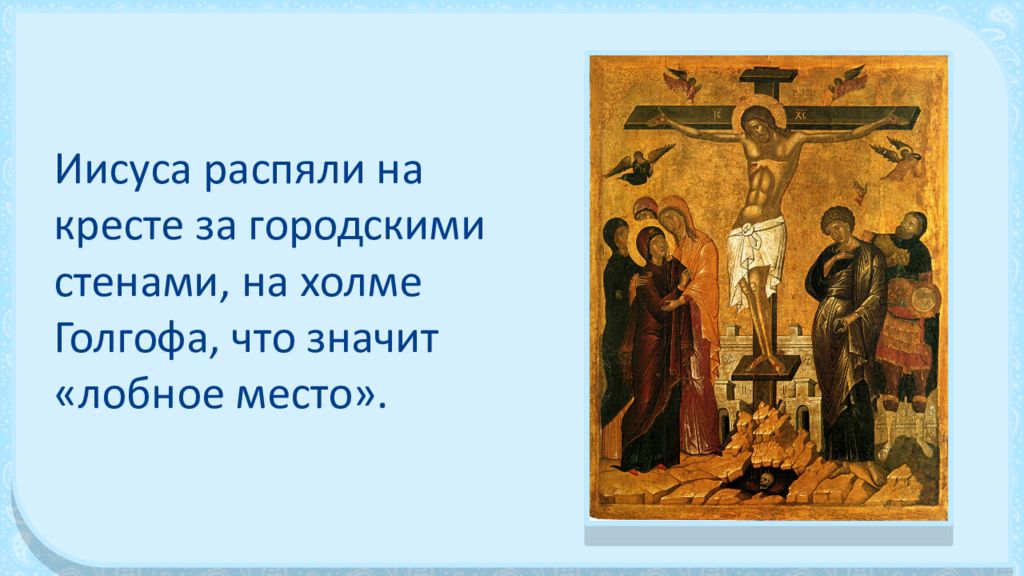 Иисуса распяли на кресте за городскими стенами, на холме Голгофа, что значит «лобное место».

IC XC